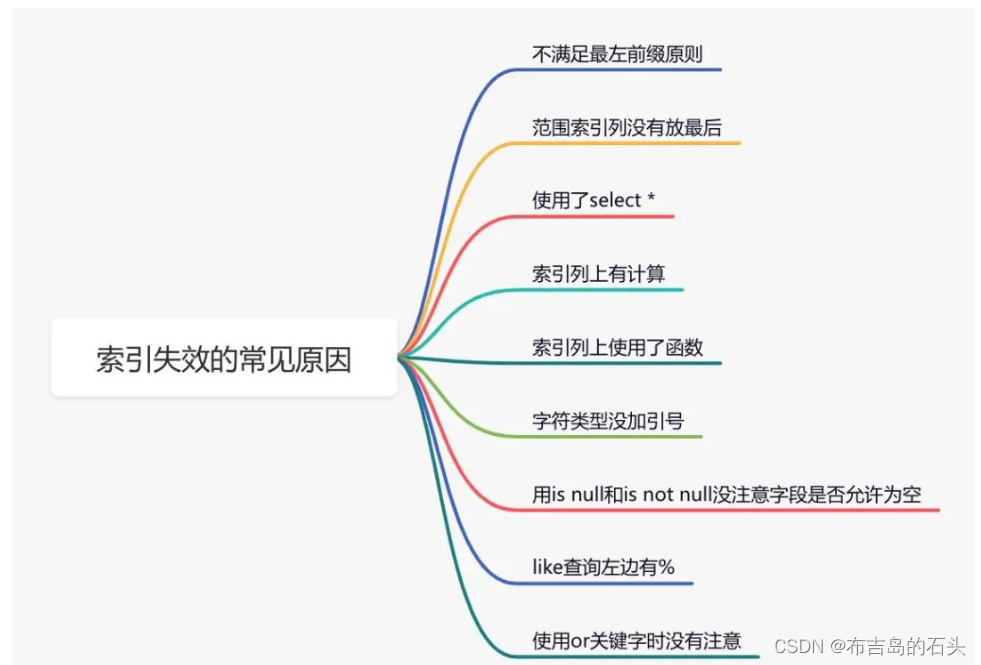 索引失效的常见原因

不满足最左前缀原则

范围索引列没有放最后

使用了select *

索引列上有计算

索引列上使用了函数

字符类型没加引号

用is null和is not null没注意字段是否允许为空

like查询左边有%

使用or关键字时没有注意

CSDN @布吉岛的石头